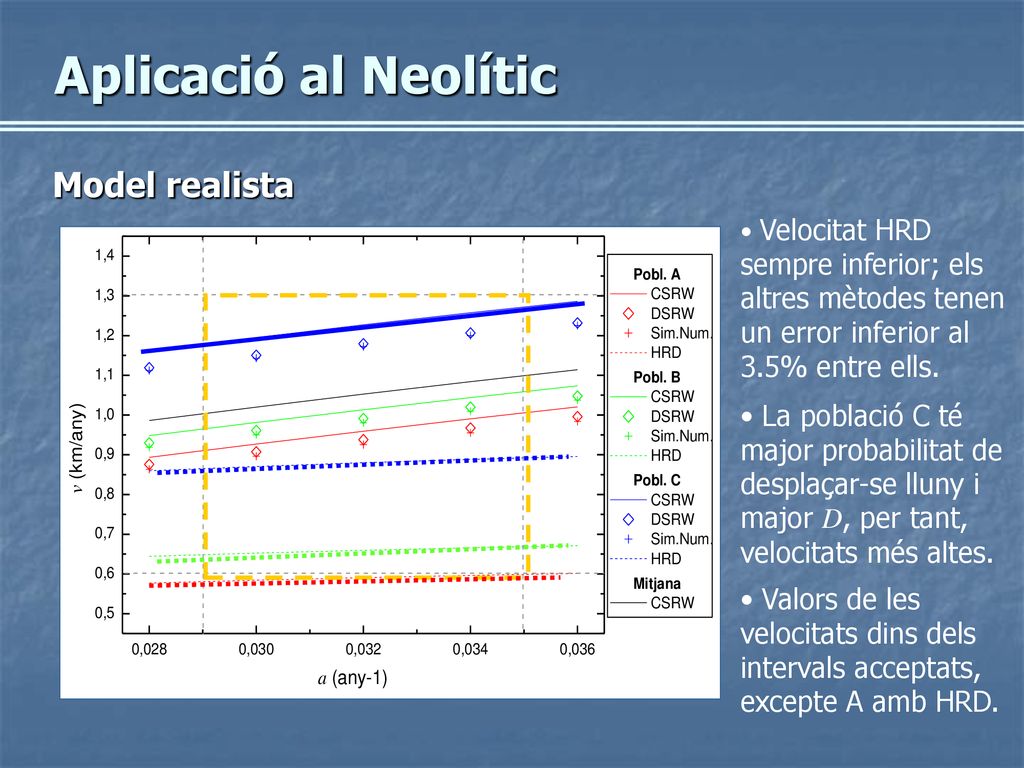 Aplicació al Neolític

Model realista

1,4
1,3
1,2
1,1
1,0
0,9
0,8
0,7
0,6
0,5

$v$ (km/any)

0,028 0,030 0,032 0,034 0,036

$a$ (any-1)

Pobl. A
CSRW
DSRW
Sim.Num.
HRD
Pobl. B
CSRW
DSRW
Sim.Num.
HRD
Pobl. C
CSRW
DSRW
Sim.Num.
HRD
Mitjana
CSRW

• Velocitat HRD sempre inferior; els altres mètodes tenen un error inferior al 3.5% entre ells.

• La població C té major probabilitat de desplaçar-se lluny i major $D$, per tant, velocitats més altes.

• Valors de les velocitats dins dels intervals acceptats, excepte A amb HRD.